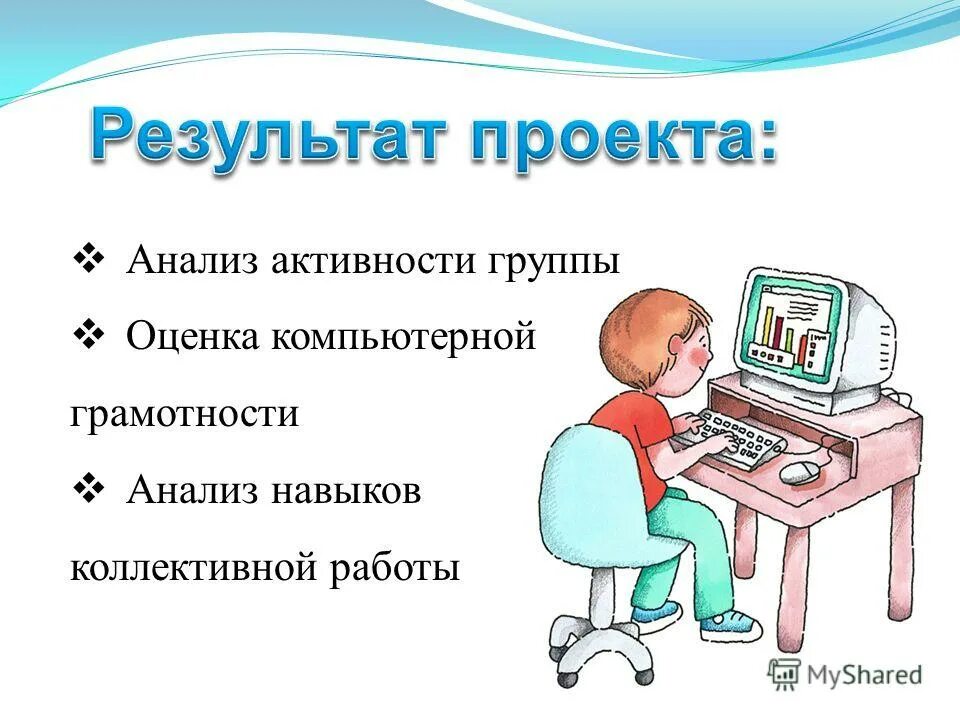 Результат проекта:

❖ Анализ активности группы

❖ Оценка компьютерной грамотности

❖ Анализ навыков коллективной работы

MyShared